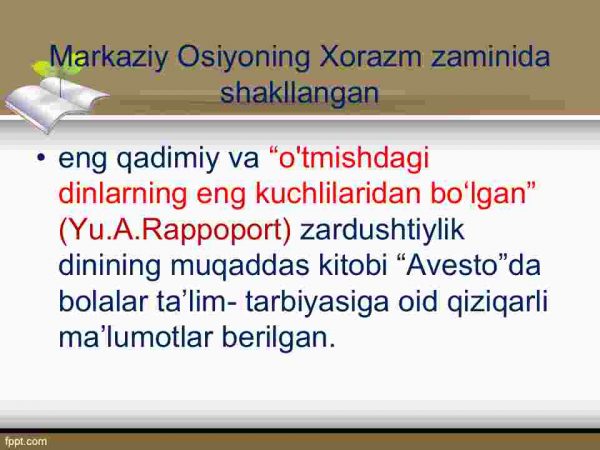 Markaziy Osiyoning Xorazm zaminida shakllangan

• eng qadimiy va “o'tmishdagi dinlarning eng kuchlilaridan bo‘lgan” (Yu.A.Rappoport) zardushtiylik dinining muqaddas kitobi “Avesto”da bolalar ta’lim- tarbiyasiga oid qiziqarli ma’lumotlar berilgan.

fppt.com